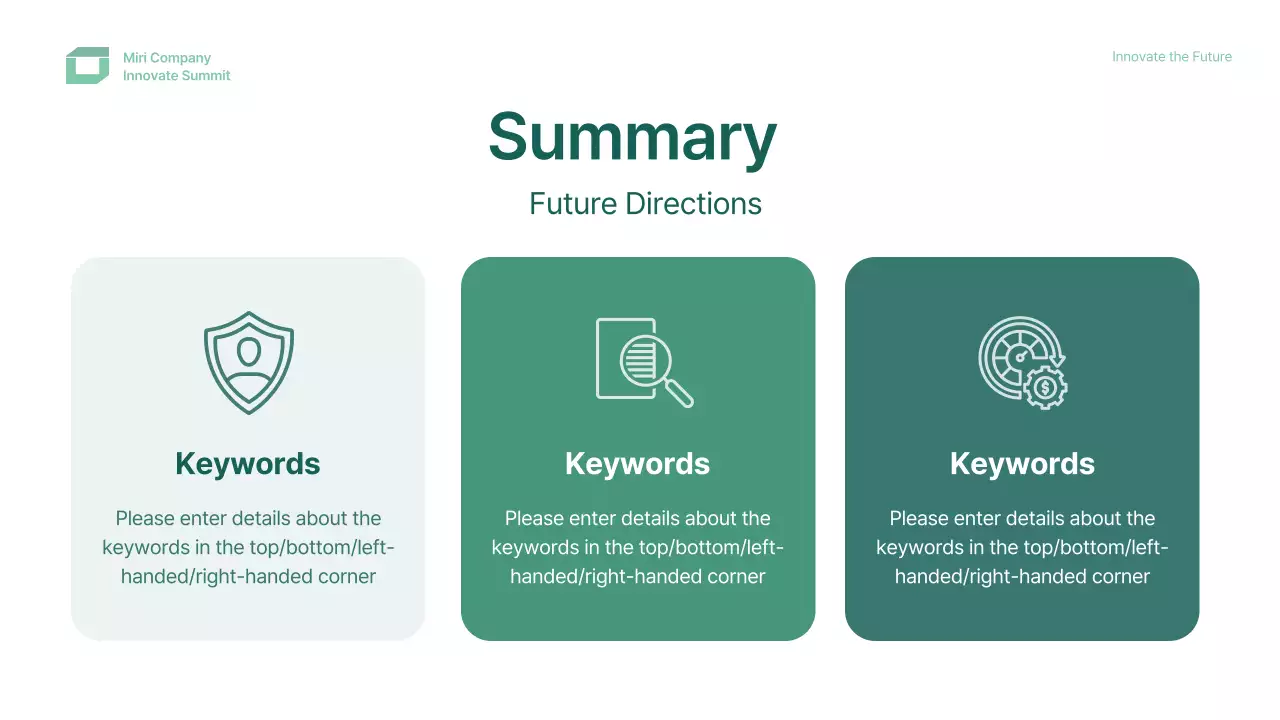 Miri Company
Innovate Summit

Innovate the Future

Summary

Future Directions

Keywords

Please enter details about the keywords in the top/bottom/left-handed/right-handed corner

Keywords

Please enter details about the keywords in the top/bottom/left-handed/right-handed corner

Keywords

Please enter details about the keywords in the top/bottom/left-handed/right-handed corner